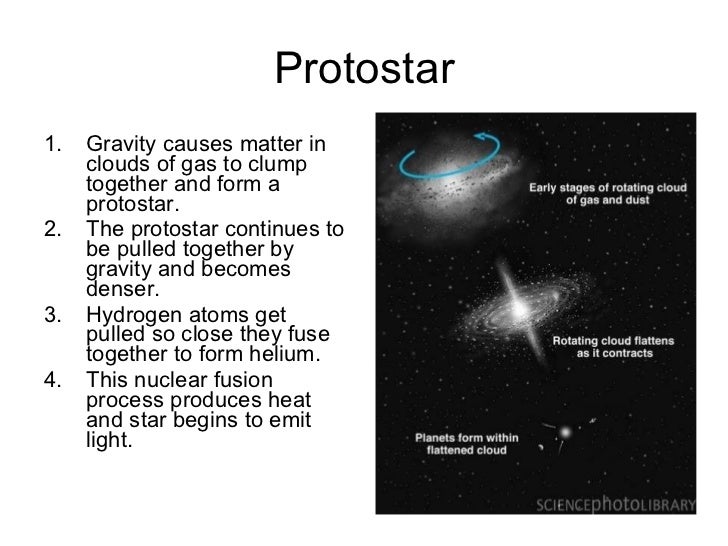 Protostar

1. Gravity causes matter in clouds of gas to clump together and form a protostar.
2. The protostar continues to be pulled together by gravity and becomes denser.
3. Hydrogen atoms get pulled so close they fuse together to form helium.
4. This nuclear fusion process produces heat and star begins to emit light.

Early stages of rotating cloud of gas and dust

Rotating cloud flattens as it contracts

Planets form within flattened cloud

SCIENCEphotoLIBRARY